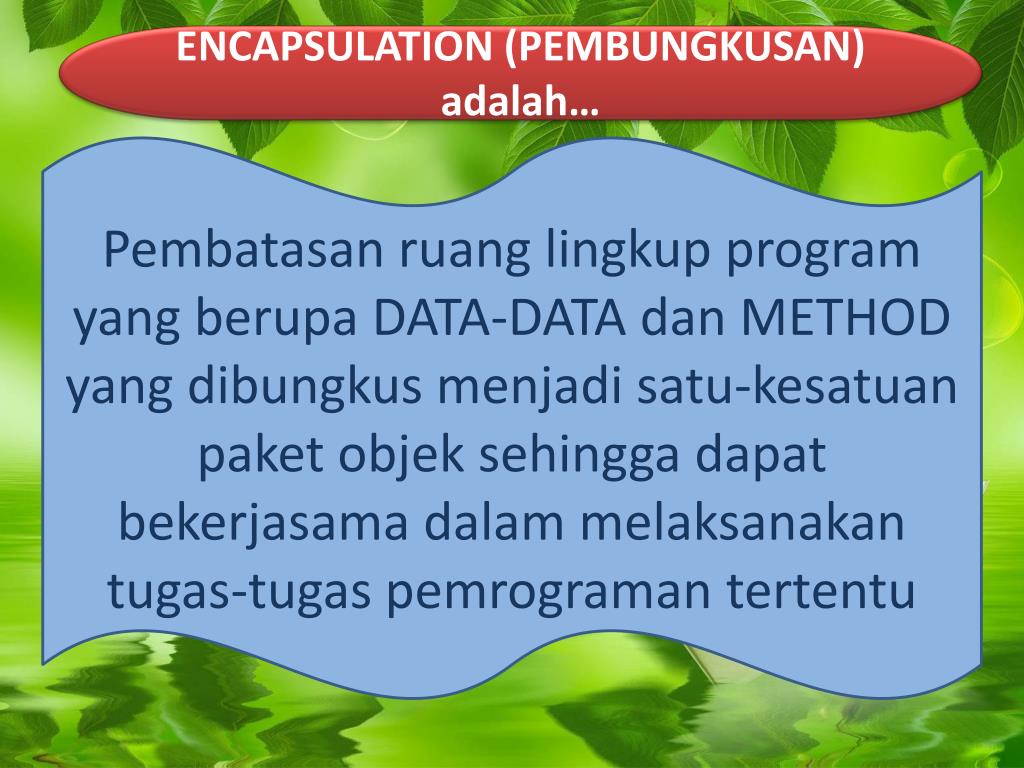 ENCAPSULATION (PEMBUNGKUSAN) adalah…

Pembatasan ruang lingkup program yang berupa DATA-DATA dan METHOD yang dibungkus menjadi satu-kesatuan paket objek sehingga dapat bekerjasama dalam melaksanakan tugas-tugas pemrograman tertentu